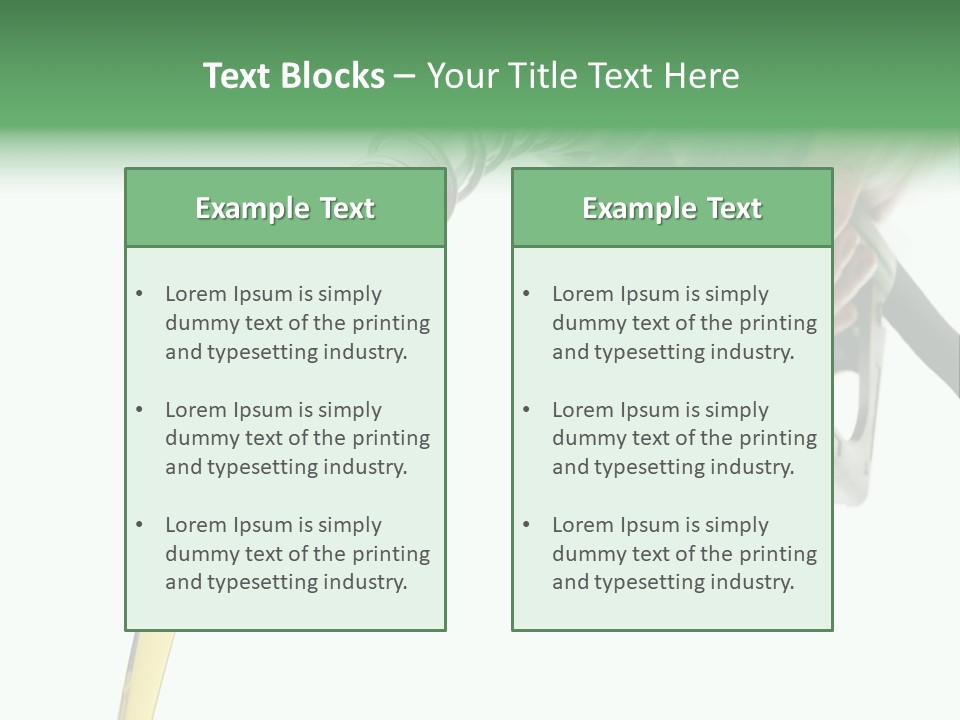 Text Blocks – Your Title Text Here

Example Text

• Lorem Ipsum is simply dummy text of the printing and typesetting industry.

• Lorem Ipsum is simply dummy text of the printing and typesetting industry.

• Lorem Ipsum is simply dummy text of the printing and typesetting industry.

Example Text

• Lorem Ipsum is simply dummy text of the printing and typesetting industry.

• Lorem Ipsum is simply dummy text of the printing and typesetting industry.

• Lorem Ipsum is simply dummy text of the printing and typesetting industry.